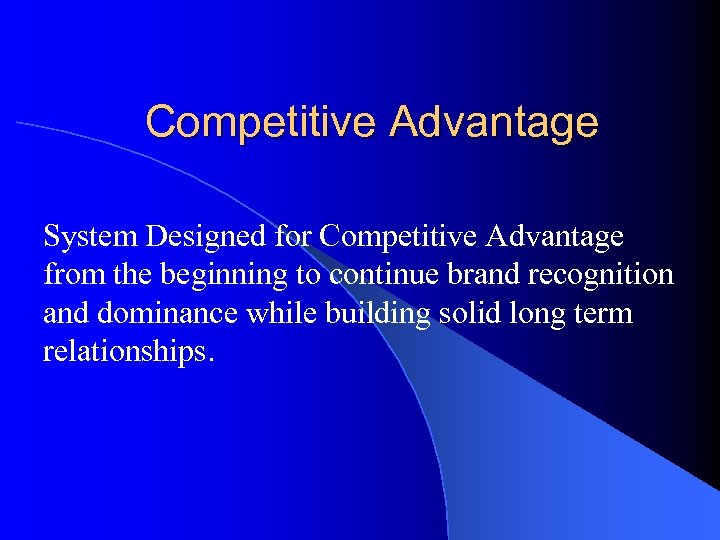 Competitive Advantage

System Designed for Competitive Advantage from the beginning to continue brand recognition and dominance while building solid long term relationships.